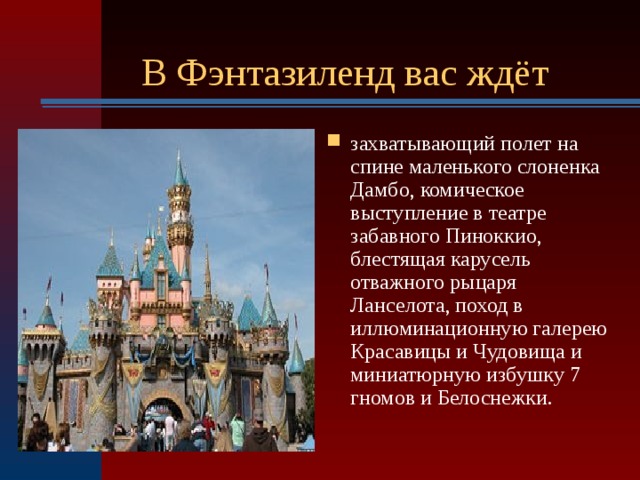 В Фэнтазиленд вас ждёт

захватывающий полет на спине маленького слоненка Дамбо, комическое выступление в театре забавного Пиноккио, блестящая карусель отважного рыцаря Ланселота, поход в иллюминационную галерею Красавицы и Чудовища и миниатюрную избушку 7 гномов и Белоснежки.